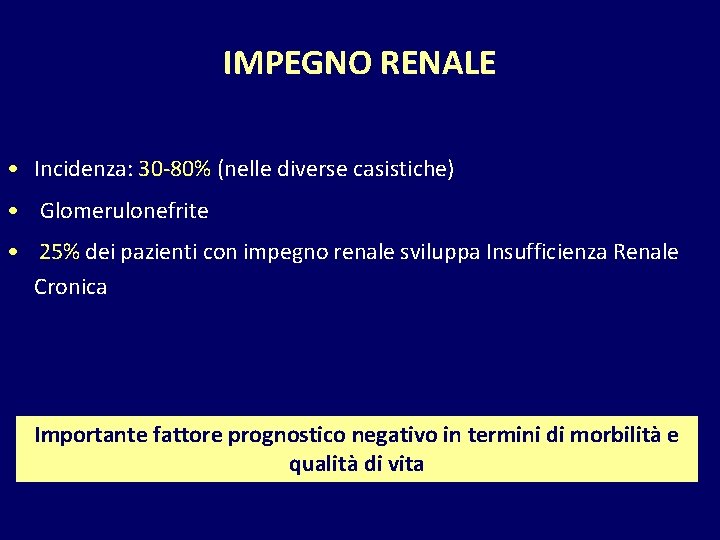 IMPEGNO RENALE

• Incidenza: 30-80% (nelle diverse casistiche)
• Glomerulonefrite
• 25% dei pazienti con impegno renale sviluppa Insufficienza Renale Cronica

Importante fattore prognostico negativo in termini di morbilità e qualità di vita